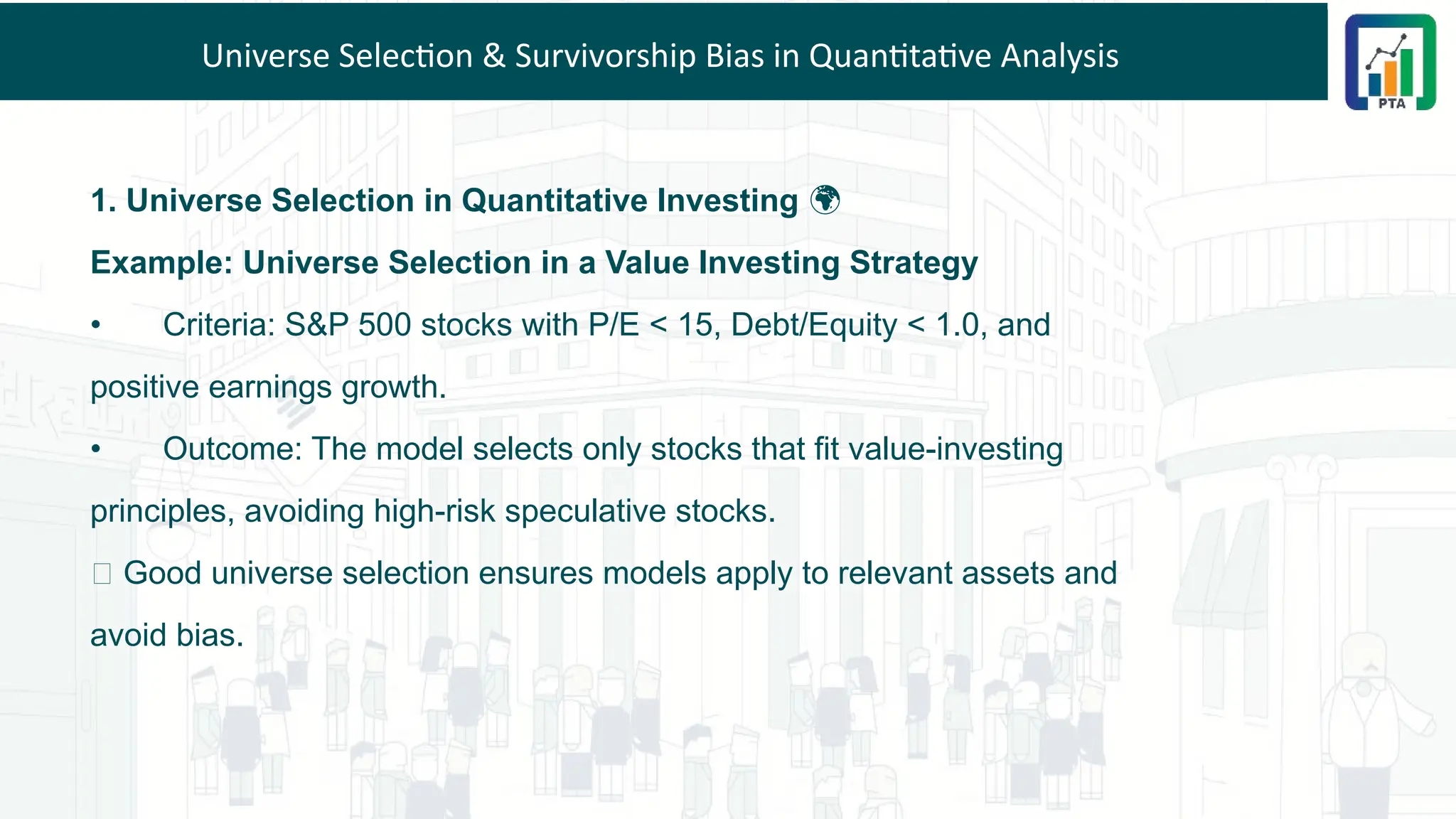 Universe Selection & Survivorship Bias in Quantitative Analysis

PTA

1. Universe Selection in Quantitative Investing 🌍

Example: Universe Selection in a Value Investing Strategy

• Criteria: S&P 500 stocks with P/E < 15, Debt/Equity < 1.0, and positive earnings growth.

• Outcome: The model selects only stocks that fit value-investing principles, avoiding high-risk speculative stocks.

□ Good universe selection ensures models apply to relevant assets and avoid bias.